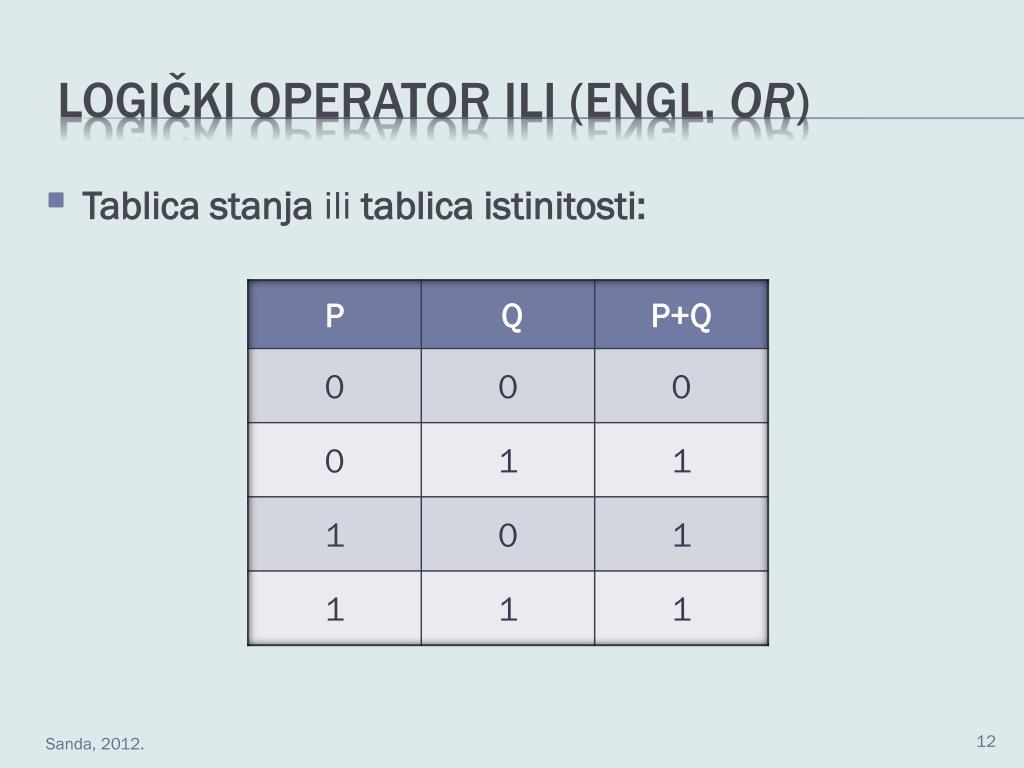 LOGIČKI OPERATOR ILI (ENGL. OR)

Tablica stanja ili tablica istinitosti:

| P | Q | P+Q |
|---|---|---|
| 0 | 0 | 0 |
| 0 | 1 | 1 |
| 1 | 0 | 1 |
| 1 | 1 | 1 |

Sanda, 2012.

12